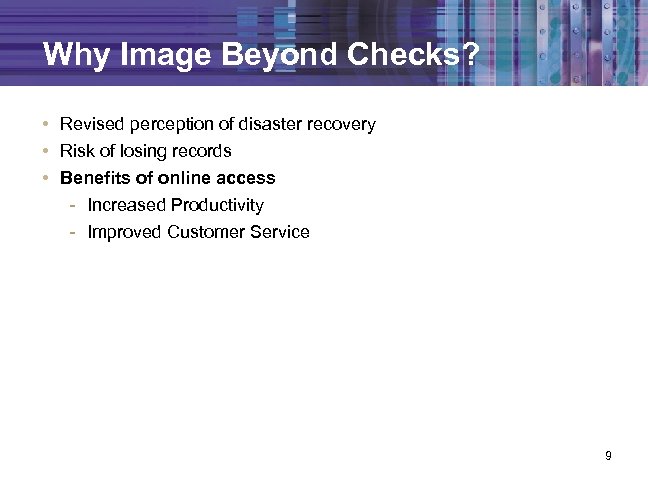 Why Image Beyond Checks?

• Revised perception of disaster recovery
• Risk of losing records
• Benefits of online access
- Increased Productivity
- Improved Customer Service

9